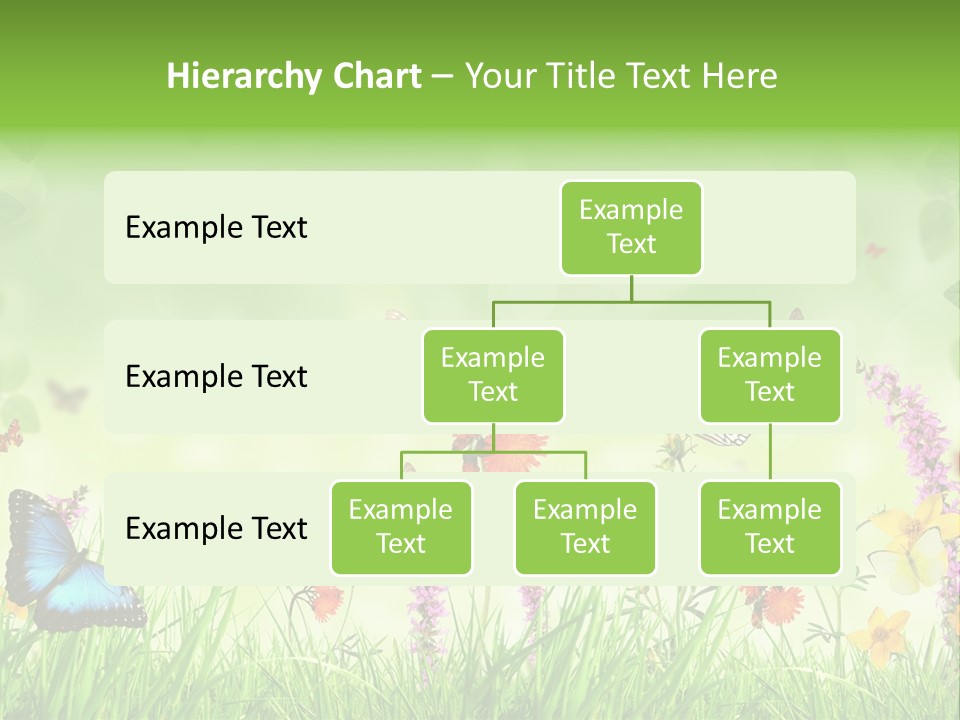 Hierarchy Chart – Your Title Text Here

Example Text

Example Text

Example Text

Example Text

Example Text

Example Text

Example Text

Example Text

Example Text